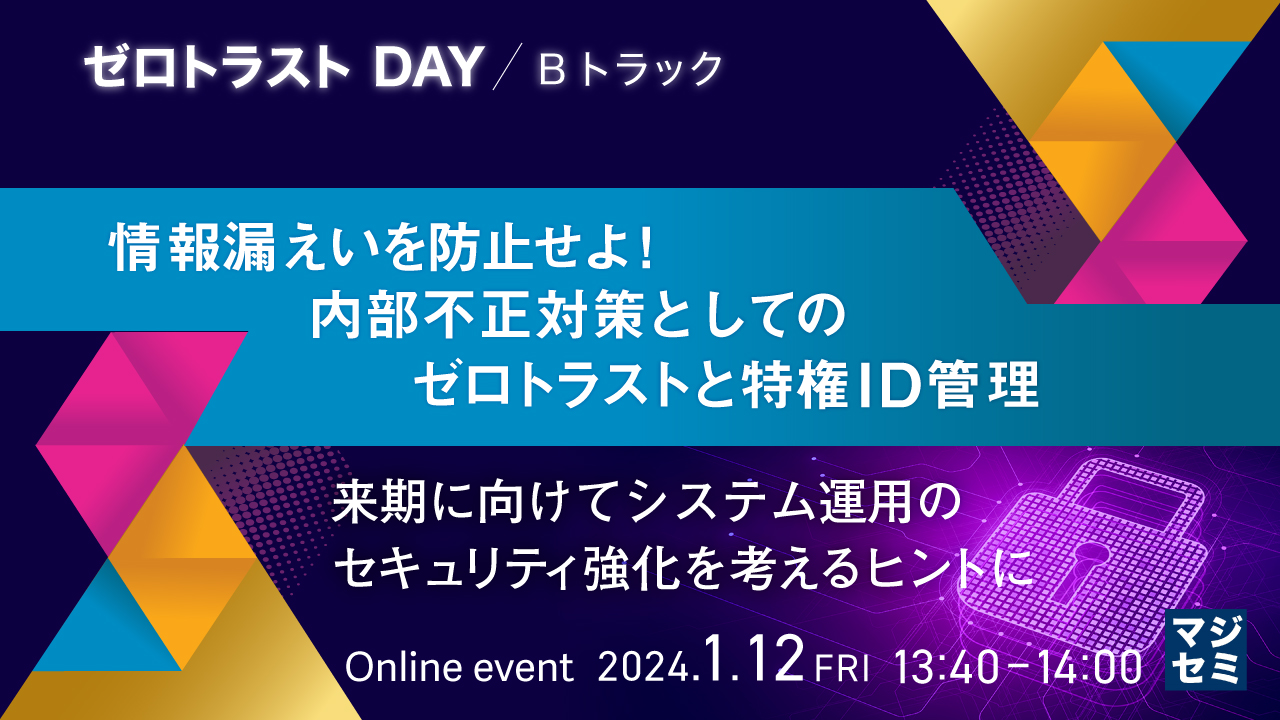 ゼロトラスト DAY ／ Bトラック

情報漏えいを防止せよ！
内部不正対策としての
ゼロトラストと特権ID管理

来期に向けてシステム運用の
セキュリティ強化を考えるヒントに

Online event 2024.1.12 FRI 13:40－14:00

マジセミ